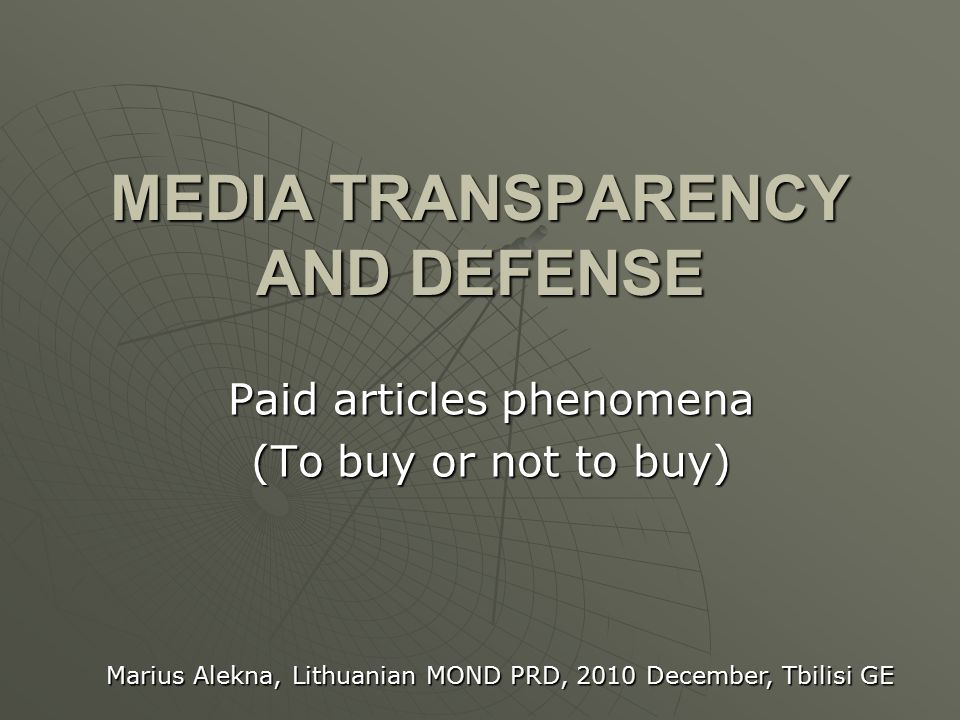 MEDIA TRANSPARENCY AND DEFENSE

Paid articles phenomena
(To buy or not to buy)

Marius Alekna, Lithuanian MOND PRD, 2010 December, Tbilisi GE